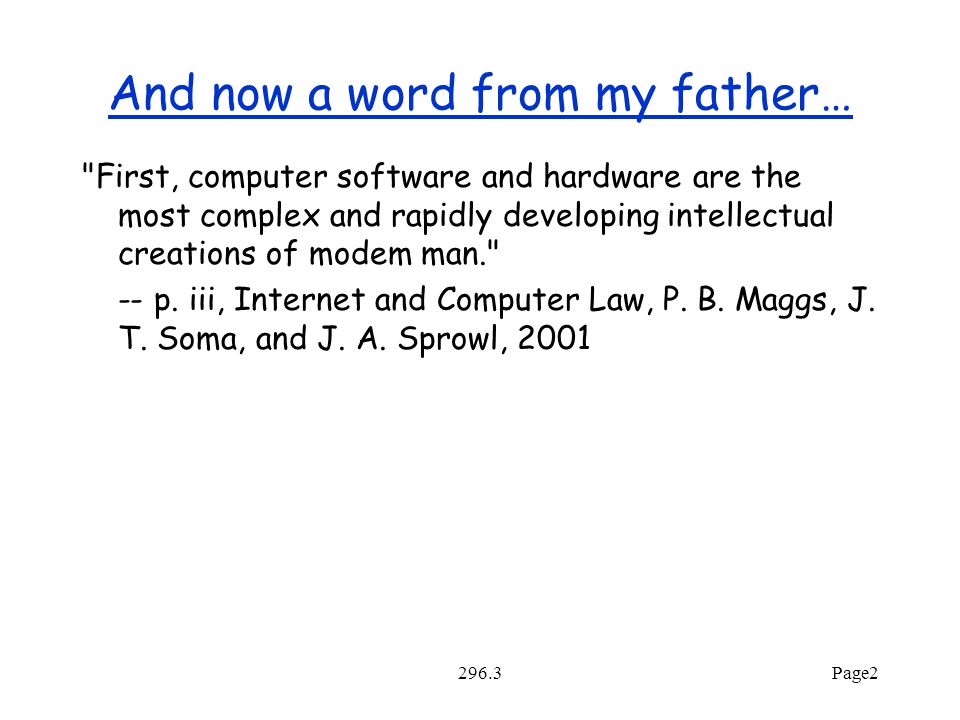 And now a word from my father…

"First, computer software and hardware are the most complex and rapidly developing intellectual creations of modem man."

-- p. iii, Internet and Computer Law, P. B. Maggs, J. T. Soma, and J. A. Sprowl, 2001

296.3

Page2